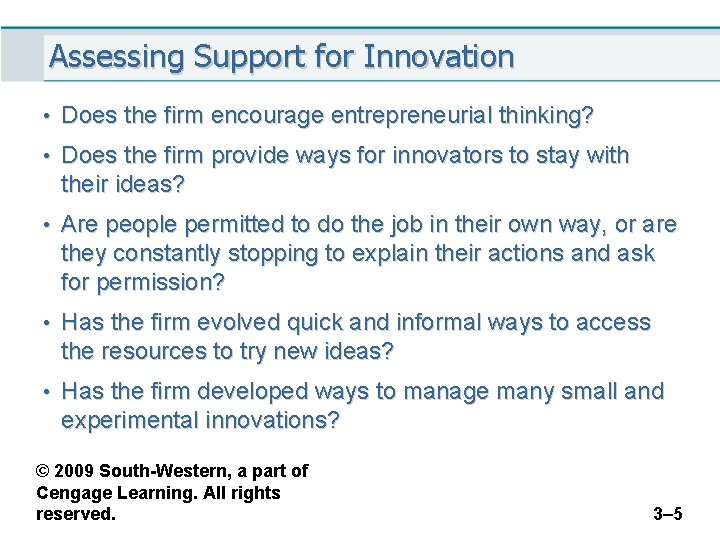 Assessing Support for Innovation

• Does the firm encourage entrepreneurial thinking?

• Does the firm provide ways for innovators to stay with their ideas?

• Are people permitted to do the job in their own way, or are they constantly stopping to explain their actions and ask for permission?

• Has the firm evolved quick and informal ways to access the resources to try new ideas?

• Has the firm developed ways to manage many small and experimental innovations?

© 2009 South-Western, a part of Cengage Learning. All rights reserved.

3–5